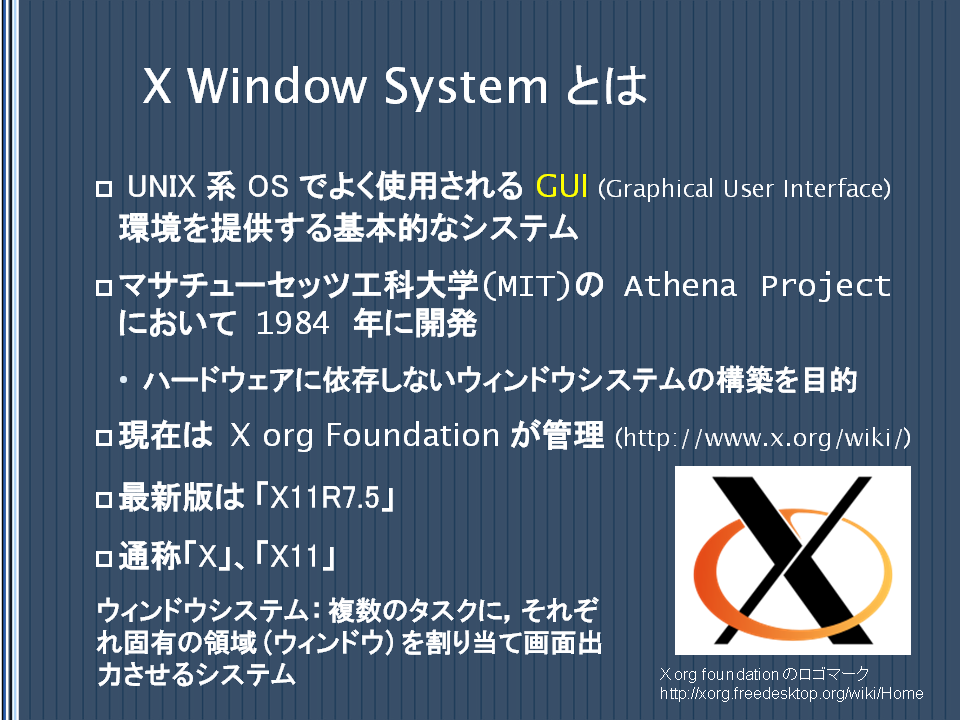 X Window System とは

□ UNIX 系 OS でよく使用される GUI (Graphical User Interface) 環境を提供する基本的なシステム

□ マサチューセッツ工科大学(MIT)の Athena Project において 1984 年に開発

• ハードウェアに依存しないウィンドウシステムの構築を目的

□ 現在は X org Foundation が管理 (http://www.x.org/wiki/)

□ 最新版は「X11R7.5」

□ 通称「X」、「X11」

ウィンドウシステム：複数のタスクに，それぞれ固有の領域（ウィンドウ）を割り当て画面出力させるシステム

X org foundation のロゴマーク
http://xorg.freedesktop.org/wiki/Home